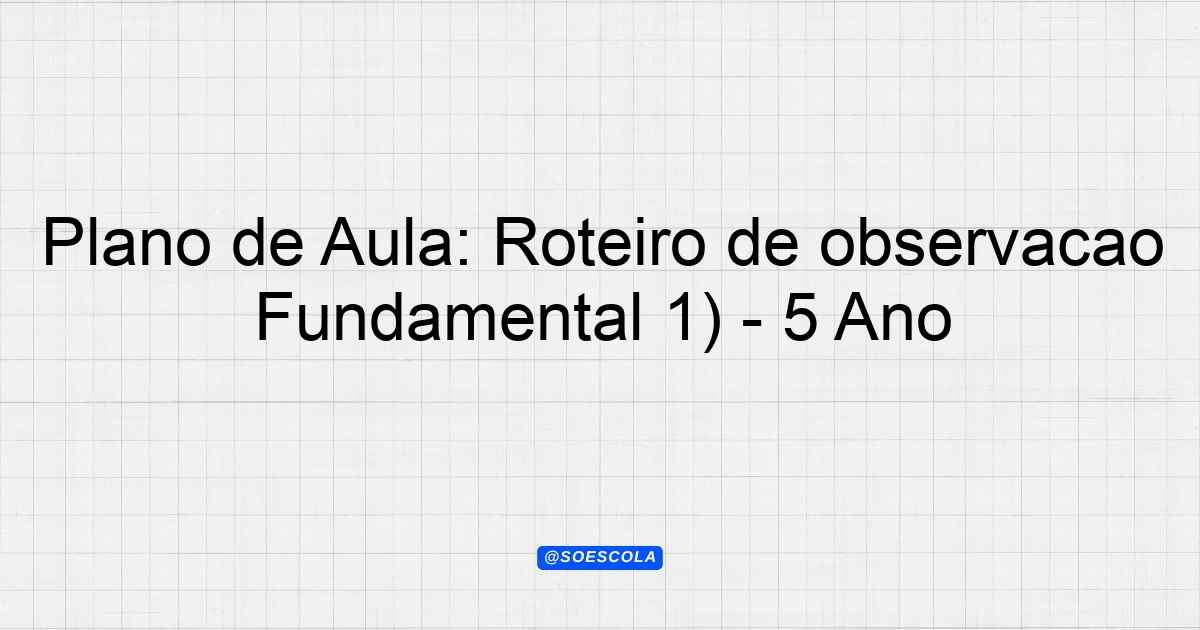 Plano de Aula: Roteiro de observacao Fundamental 1) - 5 Ano

@SOESCOLA